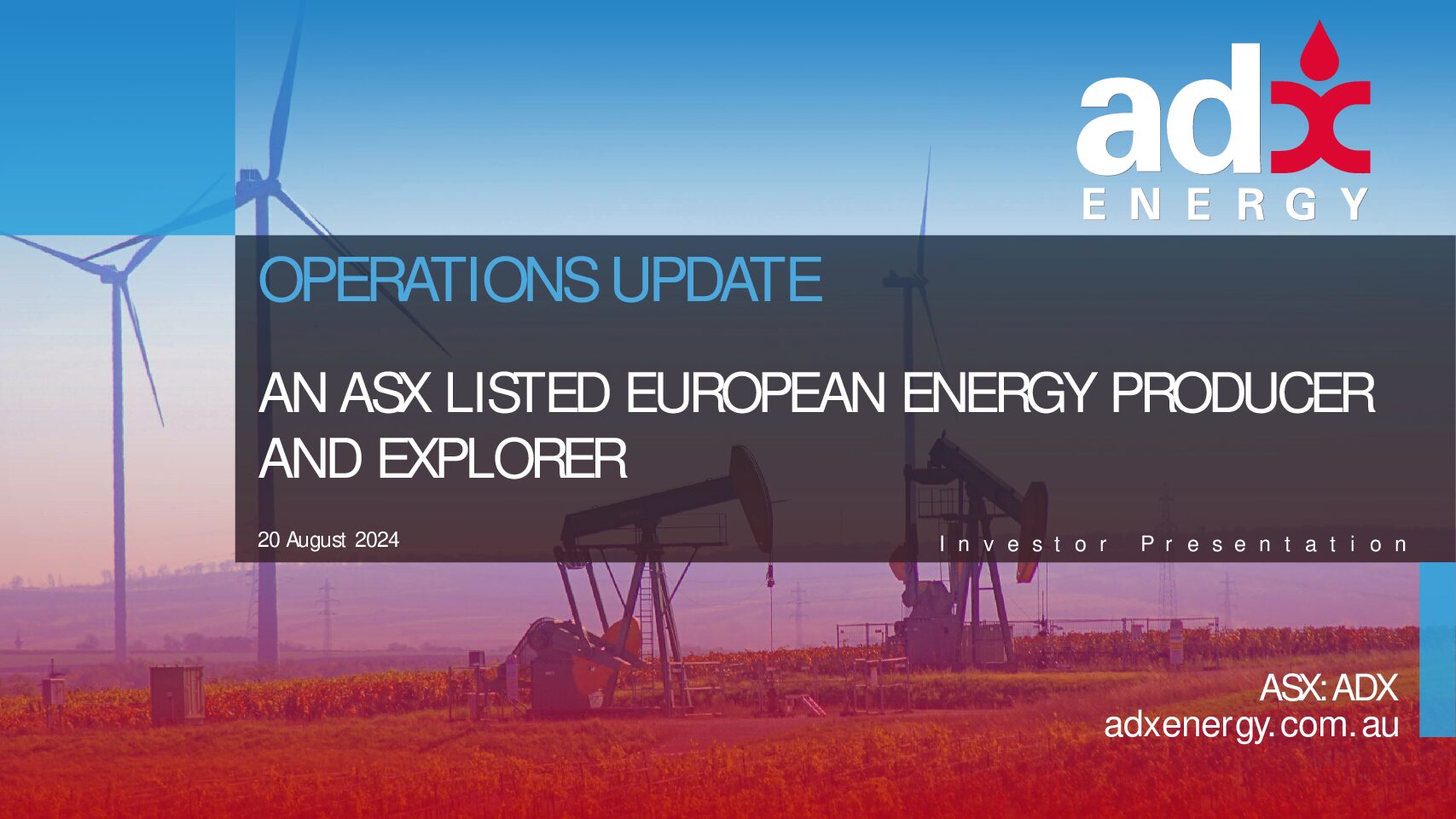 adx
ENERGY

OPERATIONS UPDATE

AN ASX LISTED EUROPEAN ENERGY PRODUCER AND EXPLORER

20 August 2024

Investor Presentation

ASX: ADX
adxenergy.com.au